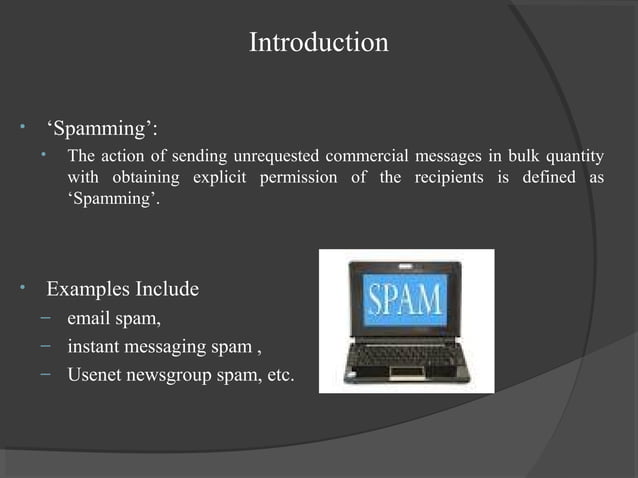 Introduction

• ‘Spamming’:

• The action of sending unrequested commercial messages in bulk quantity with obtaining explicit permission of the recipients is defined as ‘Spamming’.

• Examples Include

– email spam,

– instant messaging spam ,

– Usenet newsgroup spam, etc.

SPAM